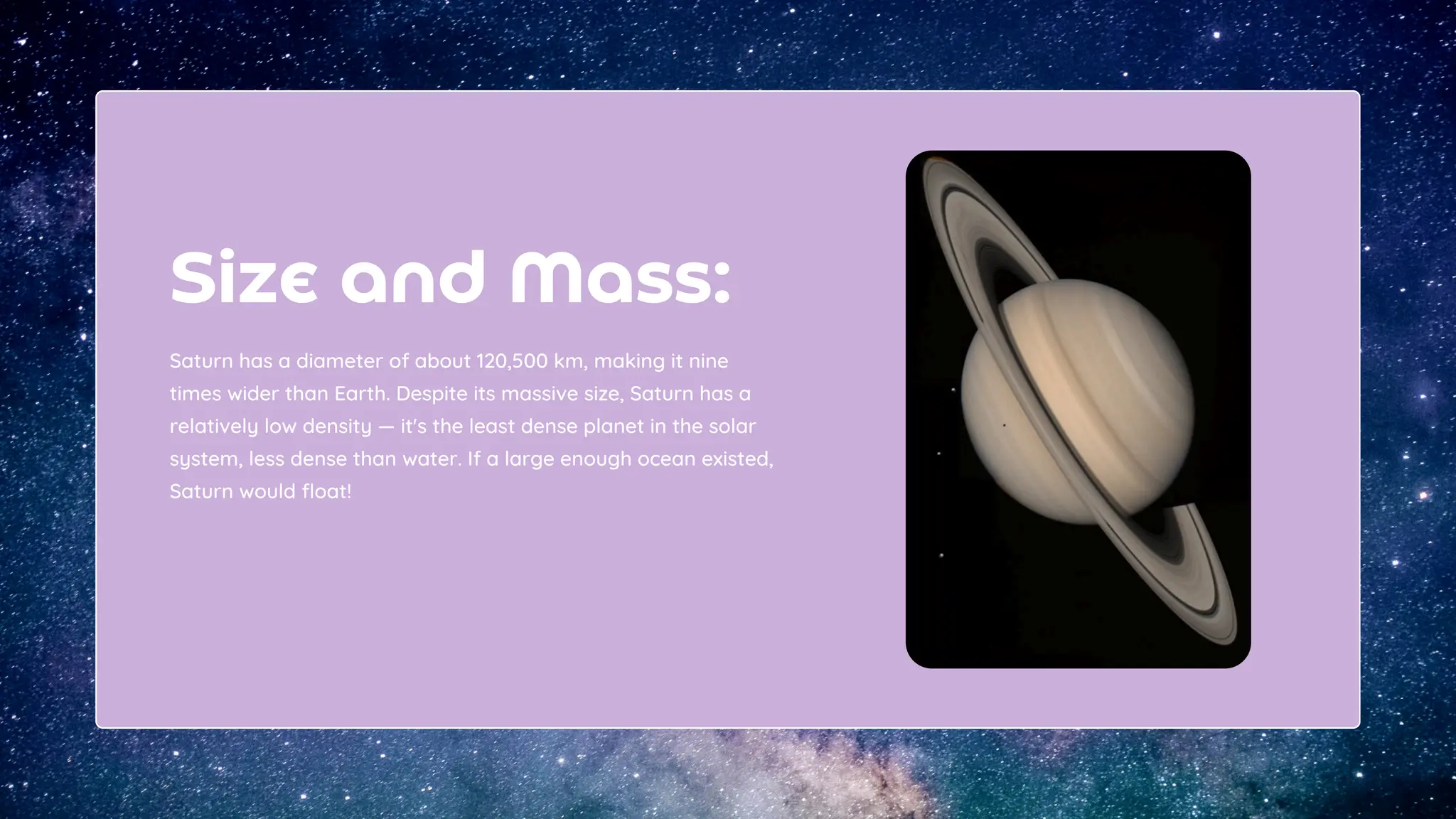 Size and Mass:

Saturn has a diameter of about 120,500 km, making it nine times wider than Earth. Despite its massive size, Saturn has a relatively low density — it's the least dense planet in the solar system, less dense than water. If a large enough ocean existed, Saturn would float!